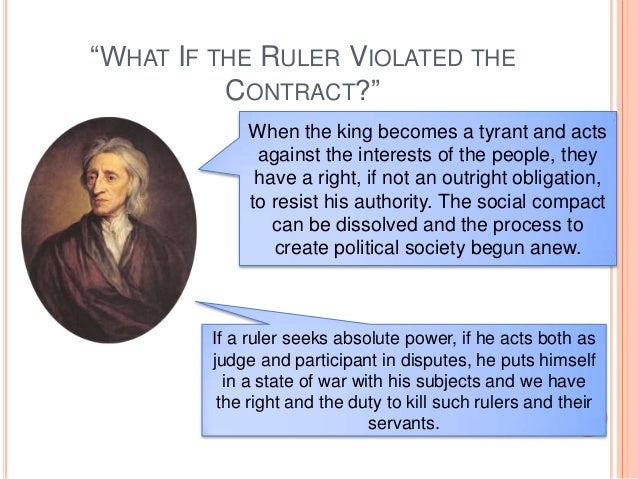 “WHAT IF THE RULER VIOLATED THE CONTRACT?”

When the king becomes a tyrant and acts against the interests of the people, they have a right, if not an outright obligation, to resist his authority. The social compact can be dissolved and the process to create political society begun anew.

If a ruler seeks absolute power, if he acts both as judge and participant in disputes, he puts himself in a state of war with his subjects and we have the right and the duty to kill such rulers and their servants.